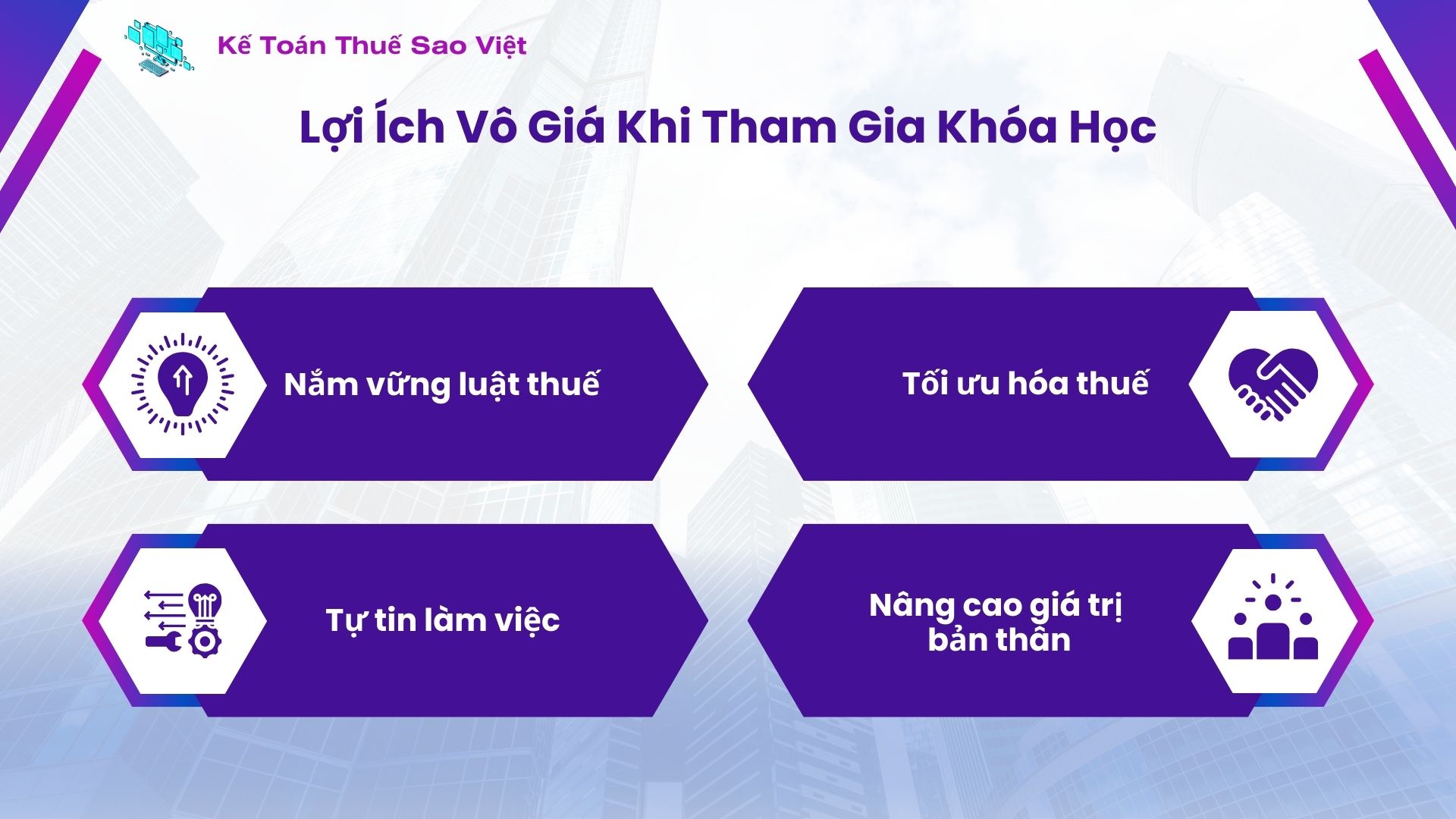 Kế Toán Thuế Sao Việt

Lợi Ích Vô Giá Khi Tham Gia Khóa Học

Nắm vững luật thuế

Tối ưu hóa thuế

Tự tin làm việc

Nâng cao giá trị bản thân